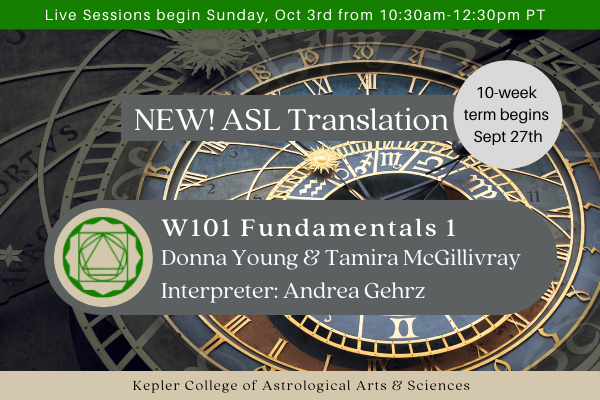 Live Sessions begin Sunday, Oct 3rd from 10:30am-12:30pm PT

NEW! ASL Translation

10-week term begins Sept 27th

W101 Fundamentals 1
Donna Young & Tamira McGillivray
Interpreter: Andrea Gehrz

Kepler College of Astrological Arts & Sciences